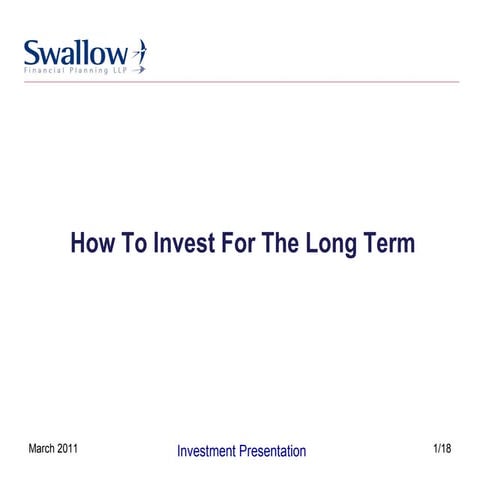 Swallow
Financial Planning LLP

How To Invest For The Long Term

March 2011

Investment Presentation

1/18